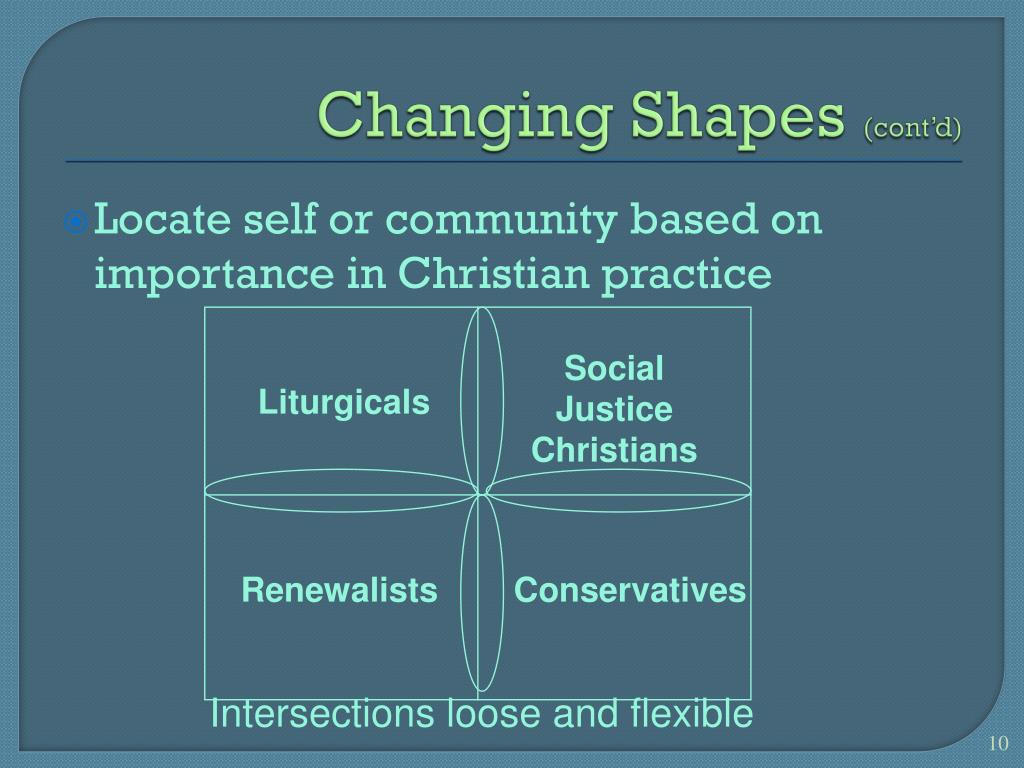 Changing Shapes (cont'd)

Locate self or community based on importance in Christian practice

Liturgicals

Social Justice Christians

Renewalists

Conservatives

Intersections loose and flexible

10